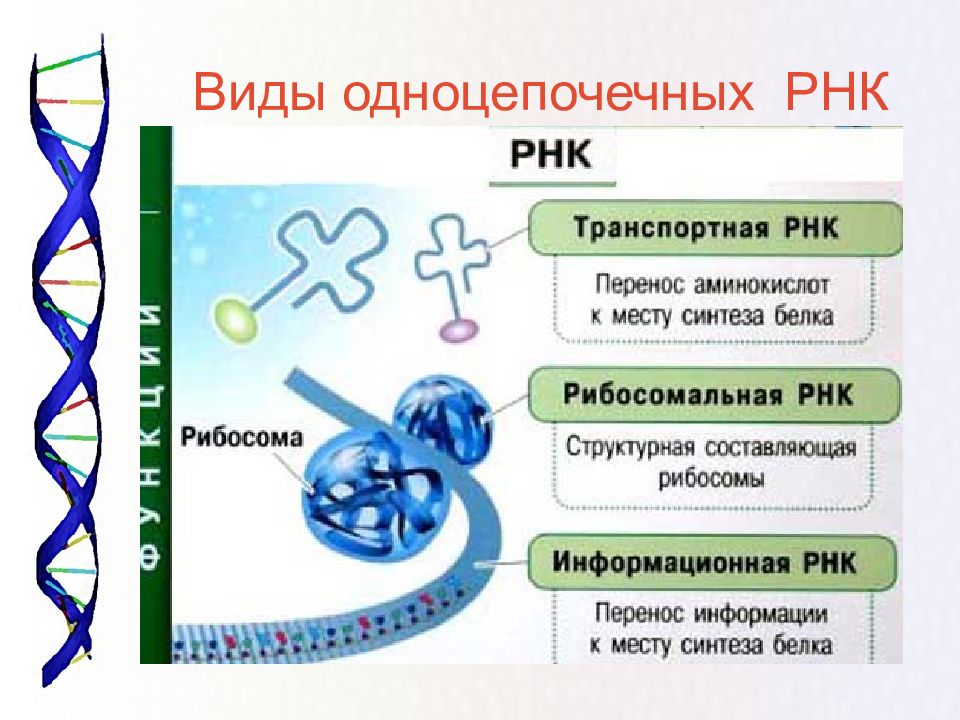 Виды одноцепочечных РНК

РНК

ФУНКЦИИ

Транспортная РНК

Перенос аминокислот к месту синтеза белка

Рибосомальная РНК

Структурная составляющая рибосомы

Рибосома

Информационная РНК

Перенос информации к месту синтеза белка